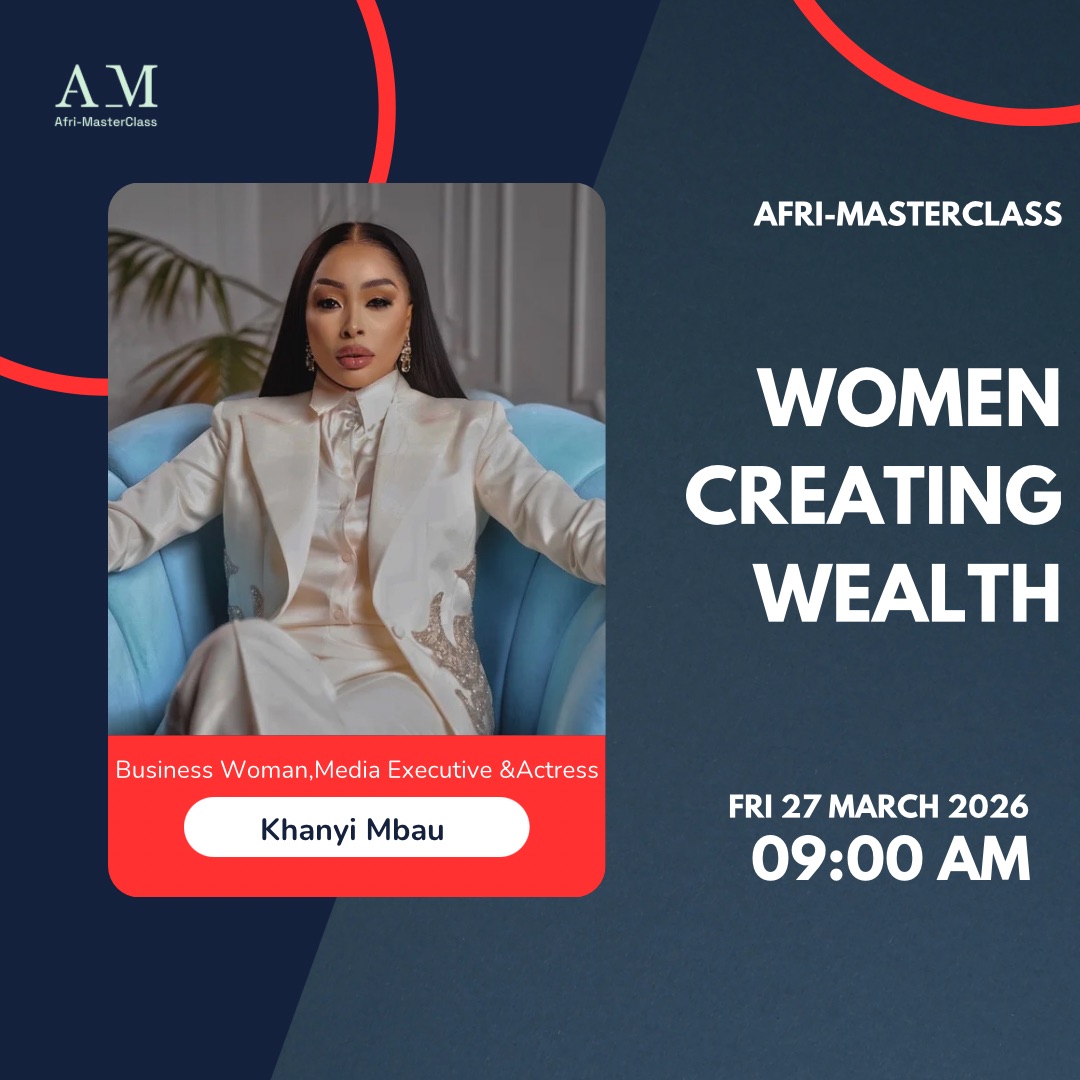 AM
Afri-MasterClass

AFRI-MASTERCLASS

WOMEN CREATING WEALTH

Business Woman,Media Executive &Actress

Khanyi Mbau

FRI 27 MARCH 2026
09:00 AM